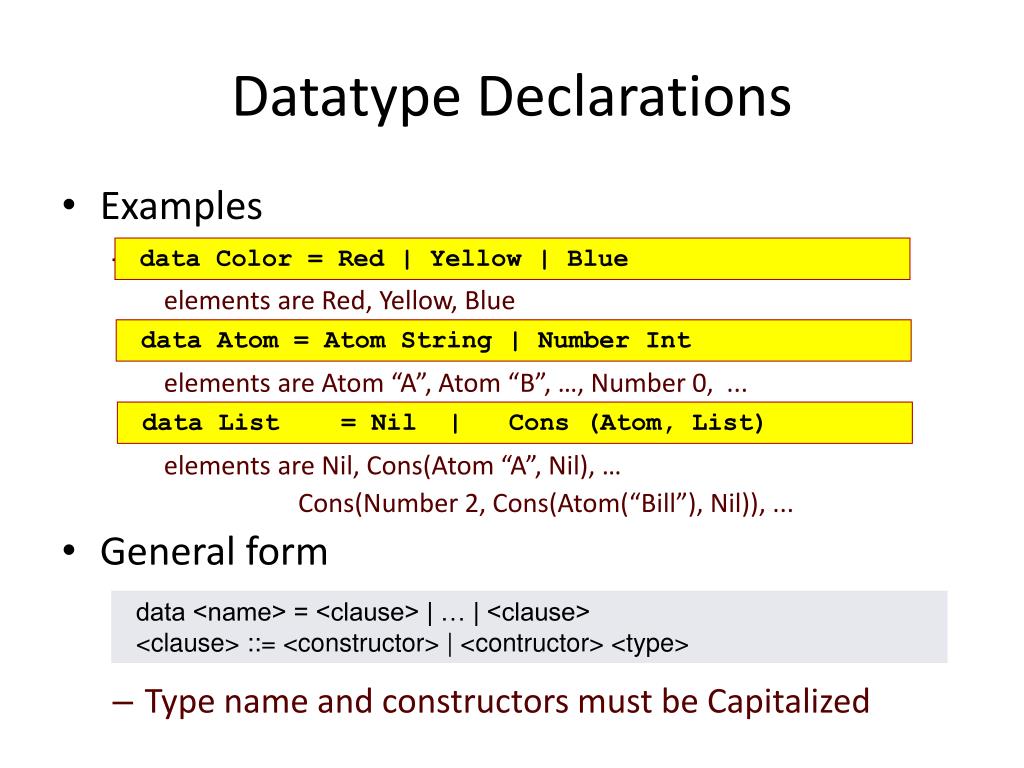 Datatype Declarations

• Examples

data Color = Red | Yellow | Blue

elements are Red, Yellow, Blue

data Atom = Atom String | Number Int

elements are Atom “A”, Atom “B”, …, Number 0, ...

data List = Nil | Cons (Atom, List)

elements are Nil, Cons(Atom “A”, Nil), …
Cons(Number 2, Cons(Atom(“Bill”), Nil)), ...

• General form

data <name> = <clause> | … | <clause>
<clause> ::= <constructor> | <contructor> <type>

– Type name and constructors must be Capitalized